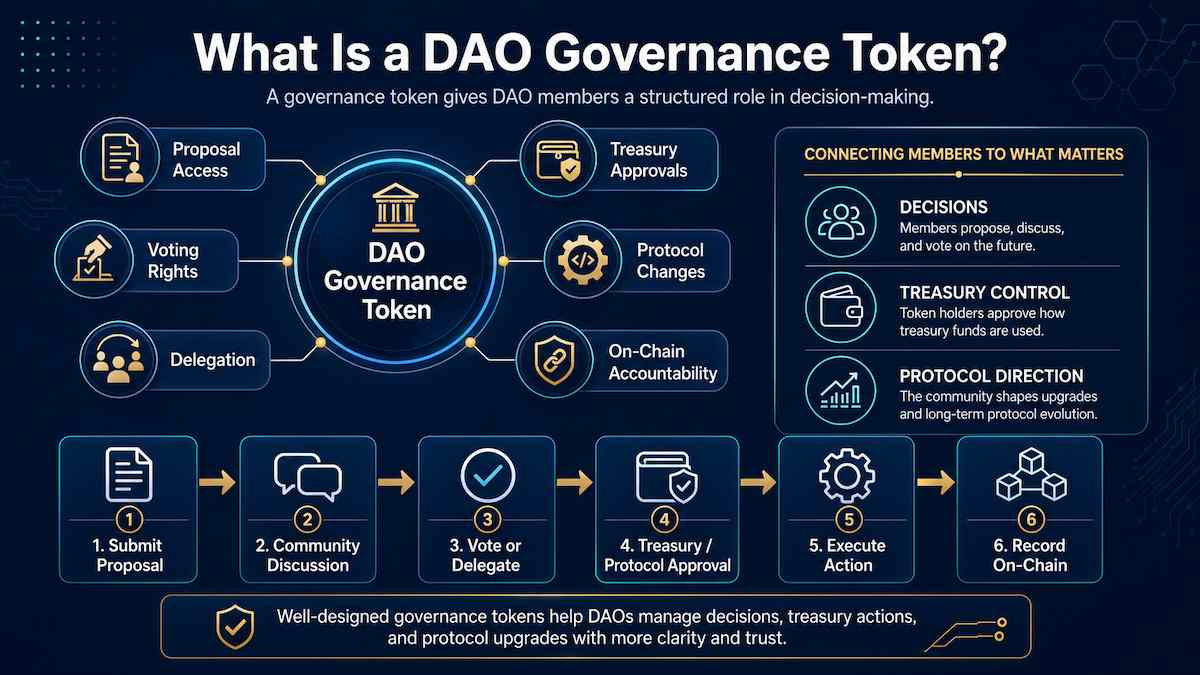 What Is a DAO Governance Token?

A governance token gives DAO members a structured role in decision-making.

Proposal Access

Voting Rights

Delegation

DAO Governance Token

Treasury Approvals

Protocol Changes

On-Chain Accountability

CONNECTING MEMBERS TO WHAT MATTERS

DECISIONS
Members propose, discuss, and vote on the future.

TREASURY CONTROL
Token holders approve how treasury funds are used.

PROTOCOL DIRECTION
The community shapes upgrades and long-term protocol evolution.

1
1. Submit Proposal

2
2. Community Discussion

3
3. Vote or Delegate

4
4. Treasury / Protocol Approval

5
5. Execute Action

6
6. Record On-Chain

Well-designed governance tokens help DAOs manage decisions, treasury actions, and protocol upgrades with more clarity and trust.